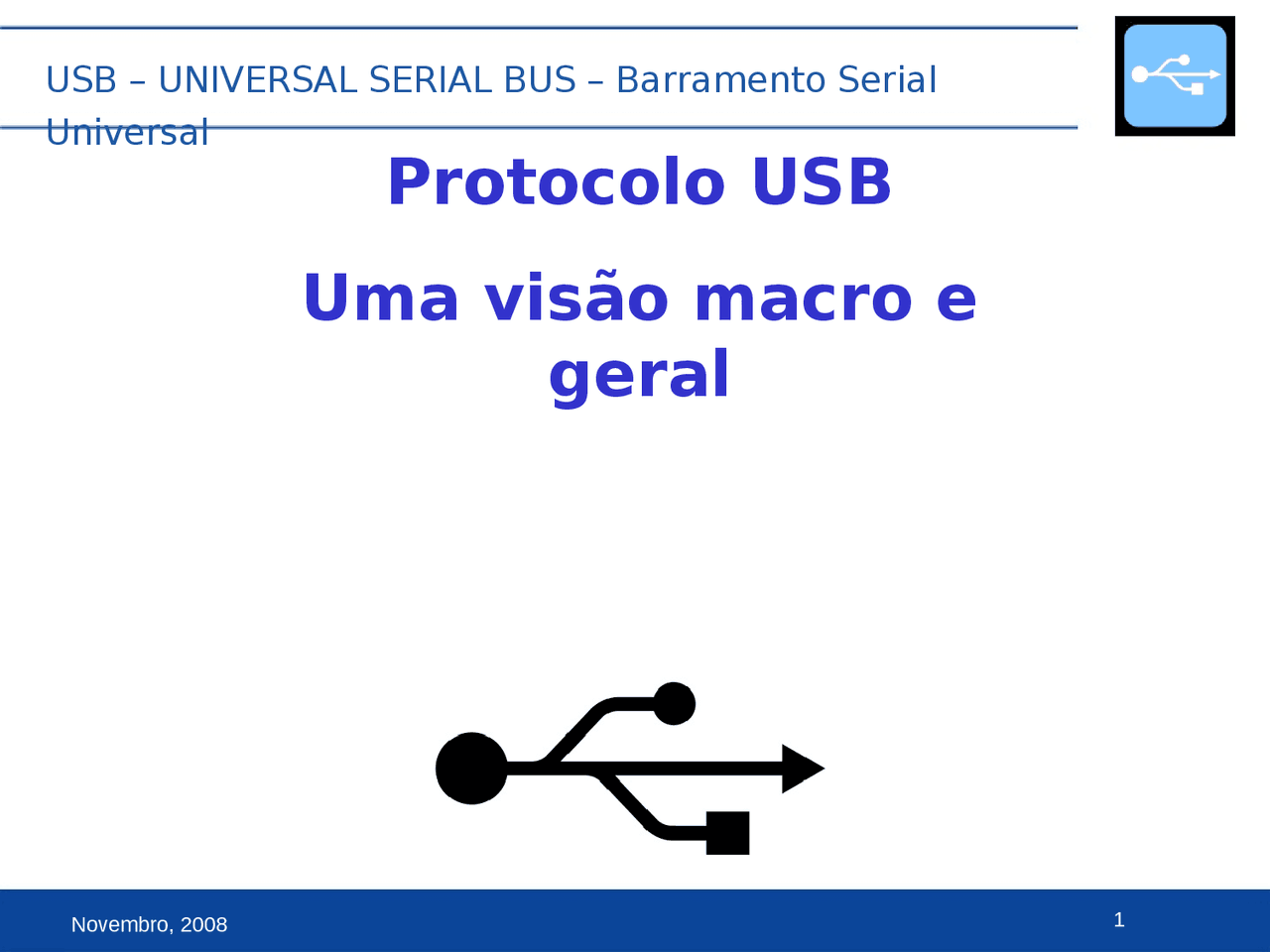 USB – UNIVERSAL SERIAL BUS – Barramento Serial Universal

Protocolo USB

Uma visão macro e geral

Novembro, 2008

1